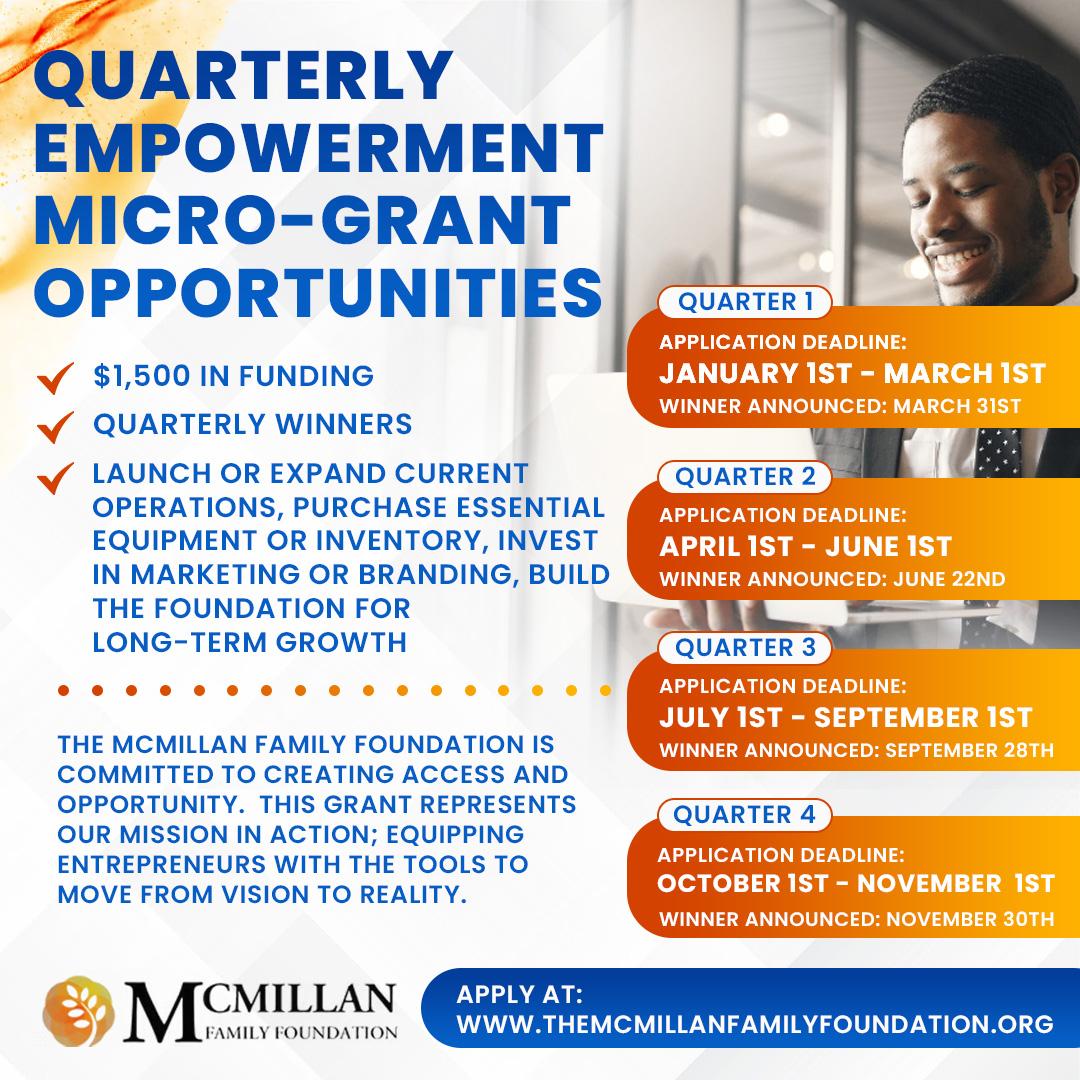 QUARTERLY EMPOWERMENT MICRO-GRANT OPPORTUNITIES

$1,500 IN FUNDING

QUARTERLY WINNERS

LAUNCH OR EXPAND CURRENT OPERATIONS, PURCHASE ESSENTIAL EQUIPMENT OR INVENTORY, INVEST IN MARKETING OR BRANDING, BUILD THE FOUNDATION FOR LONG-TERM GROWTH

THE MCMILLAN FAMILY FOUNDATION IS COMMITTED TO CREATING ACCESS AND OPPORTUNITY. THIS GRANT REPRESENTS OUR MISSION IN ACTION; EQUIPPING ENTREPRENEURS WITH THE TOOLS TO MOVE FROM VISION TO REALITY.

QUARTER 1
APPLICATION DEADLINE:
JANUARY 1ST - MARCH 1ST
WINNER ANNOUNCED: MARCH 31ST

QUARTER 2
APPLICATION DEADLINE:
APRIL 1ST - JUNE 1ST
WINNER ANNOUNCED: JUNE 22ND

QUARTER 3
APPLICATION DEADLINE:
JULY 1ST - SEPTEMBER 1ST
WINNER ANNOUNCED: SEPTEMBER 28TH

QUARTER 4
APPLICATION DEADLINE:
OCTOBER 1ST - NOVEMBER 1ST
WINNER ANNOUNCED: NOVEMBER 30TH

MCMILLAN FAMILY FOUNDATION

APPLY AT:
WWW.THEMCMILLANFAMILYFOUNDATION.ORG